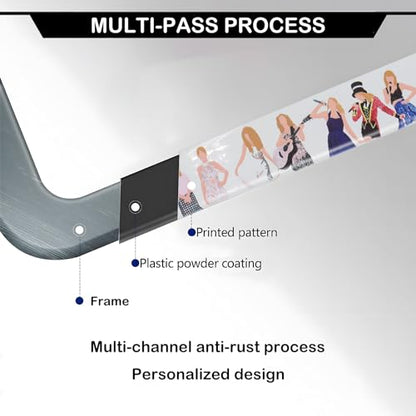 MULTI-PASS PROCESS

Printed pattern

Plastic powder coating

Frame

Multi-channel anti-rust process

Personalized design